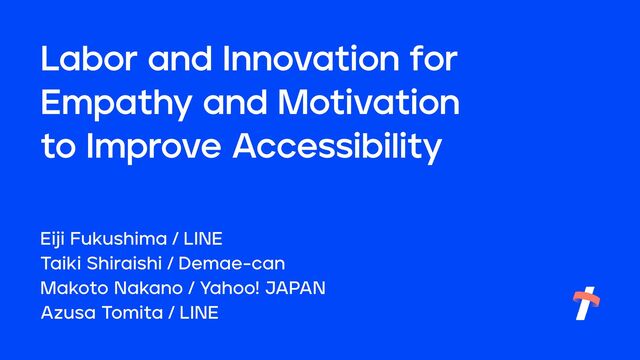 Labor and Innovation for Empathy and Motivation to Improve Accessibility

Eiji Fukushima / LINE
Taiki Shiraishi / Demae-can
Makoto Nakano / Yahoo! JAPAN
Azusa Tomita / LINE